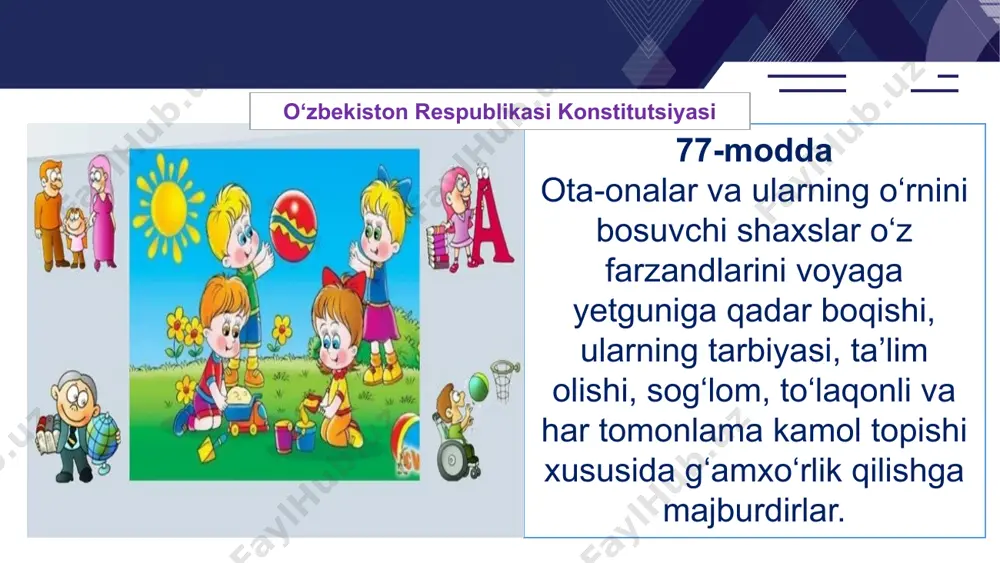 O‘zbekiston Respublikasi Konstitutsiyasi

77-modda
Ota-onalar va ularning o‘rnini bosuvchi shaxslar o‘z farzandlarini voyaga yetguniga qadar boqishi, ularning tarbiyasi, ta’lim olishi, sog‘lom, to‘laqonli va har tomonlama kamol topishi xususida g‘amxo‘rlik qilishga majburdirlar.

FaylHub.uz